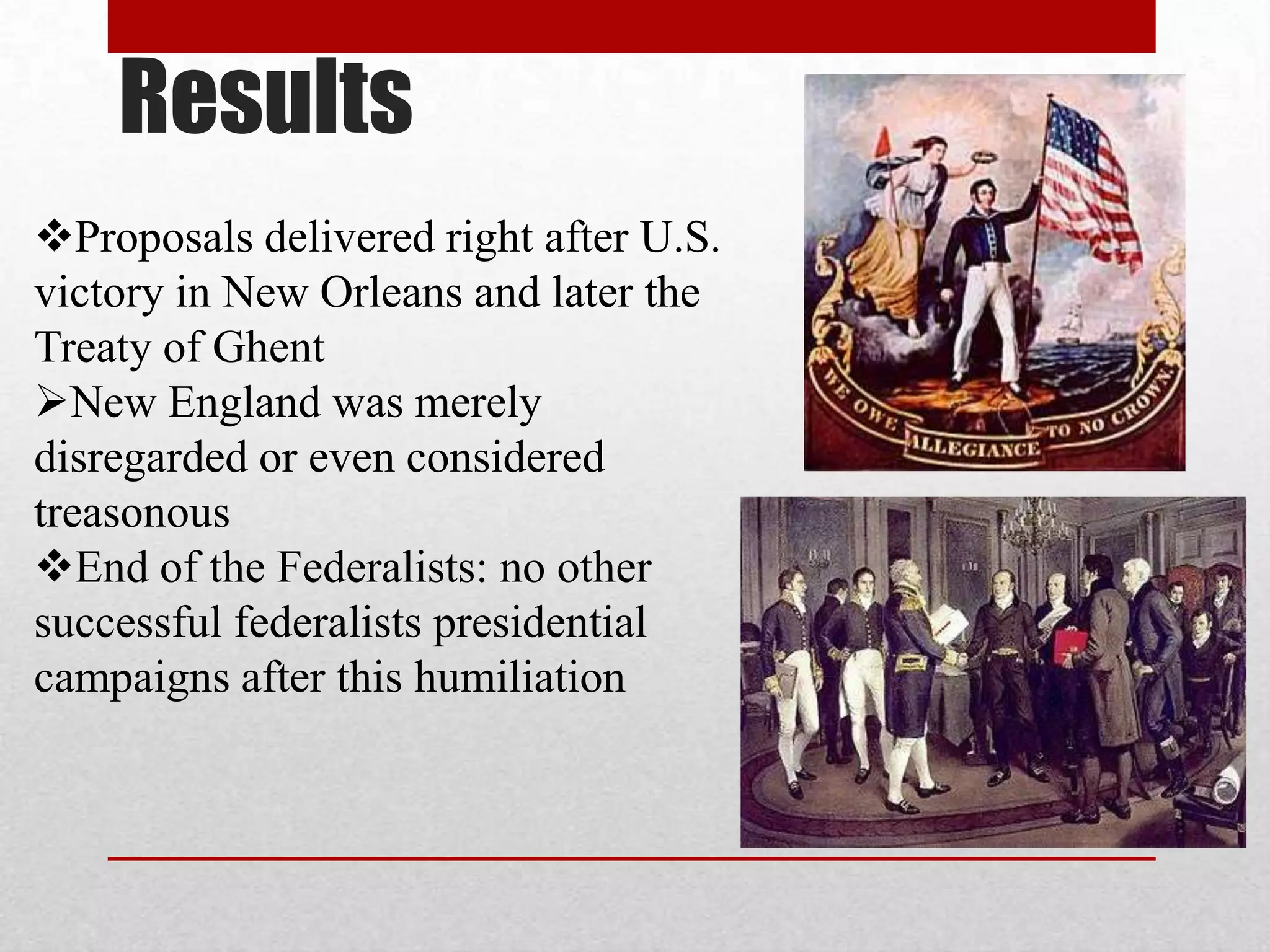 Results

❖Proposals delivered right after U.S. victory in New Orleans and later the Treaty of Ghent
➢New England was merely disregarded or even considered treasonous
❖End of the Federalists: no other successful federalists presidential campaigns after this humiliation

WE OWE ALLEGIANCE TO NO CROWN.